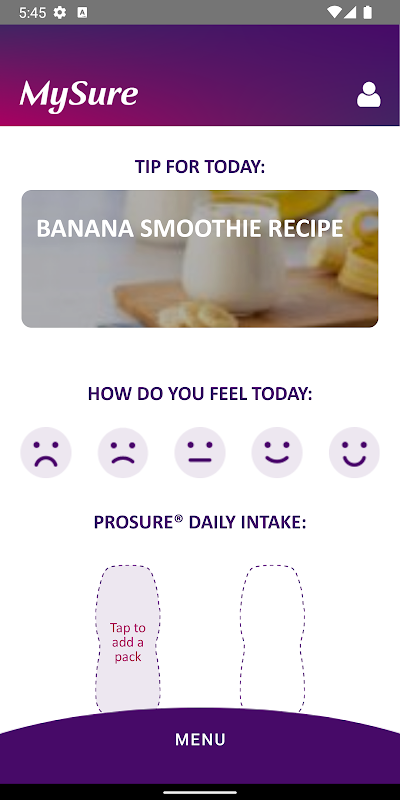 5:45

MySure

TIP FOR TODAY:

BANANA SMOOTHIE RECIPE

HOW DO YOU FEEL TODAY:

PROSURE® DAILY INTAKE:

Tap to add a pack

MENU